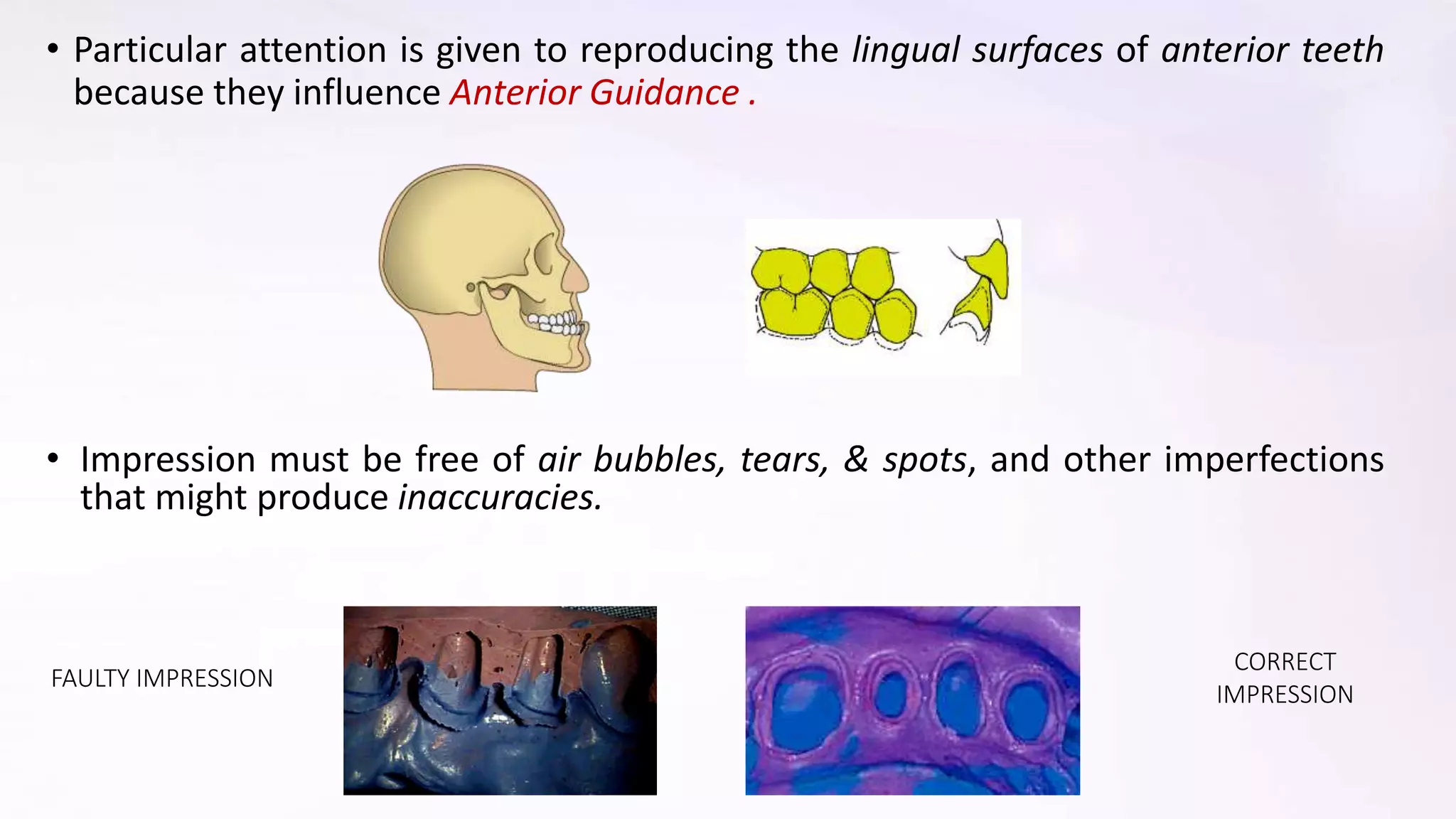 • Particular attention is given to reproducing the lingual surfaces of anterior teeth because they influence Anterior Guidance .

• Impression must be free of air bubbles, tears, & spots, and other imperfections that might produce inaccuracies.

FAULTY IMPRESSION

CORRECT IMPRESSION